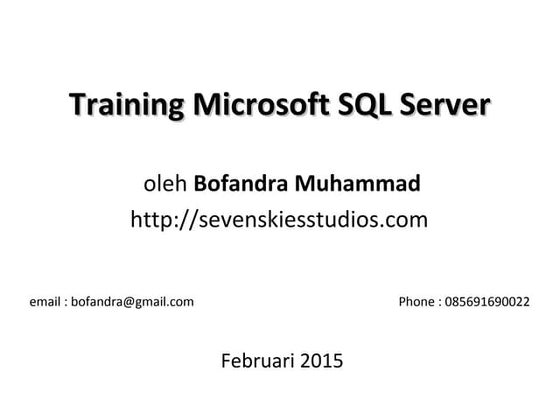 Training Microsoft SQL Server

oleh Bofandra Muhammad
http://sevenskiesstudios.com

email : bofandra@gmail.com

Phone : 085691690022

Februari 2015